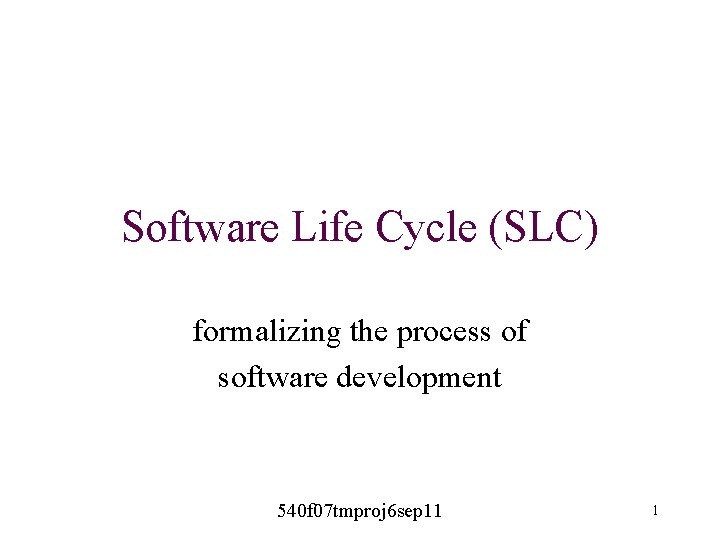 Software Life Cycle (SLC)

formalizing the process of software development

540f07tmproj6sep11

1